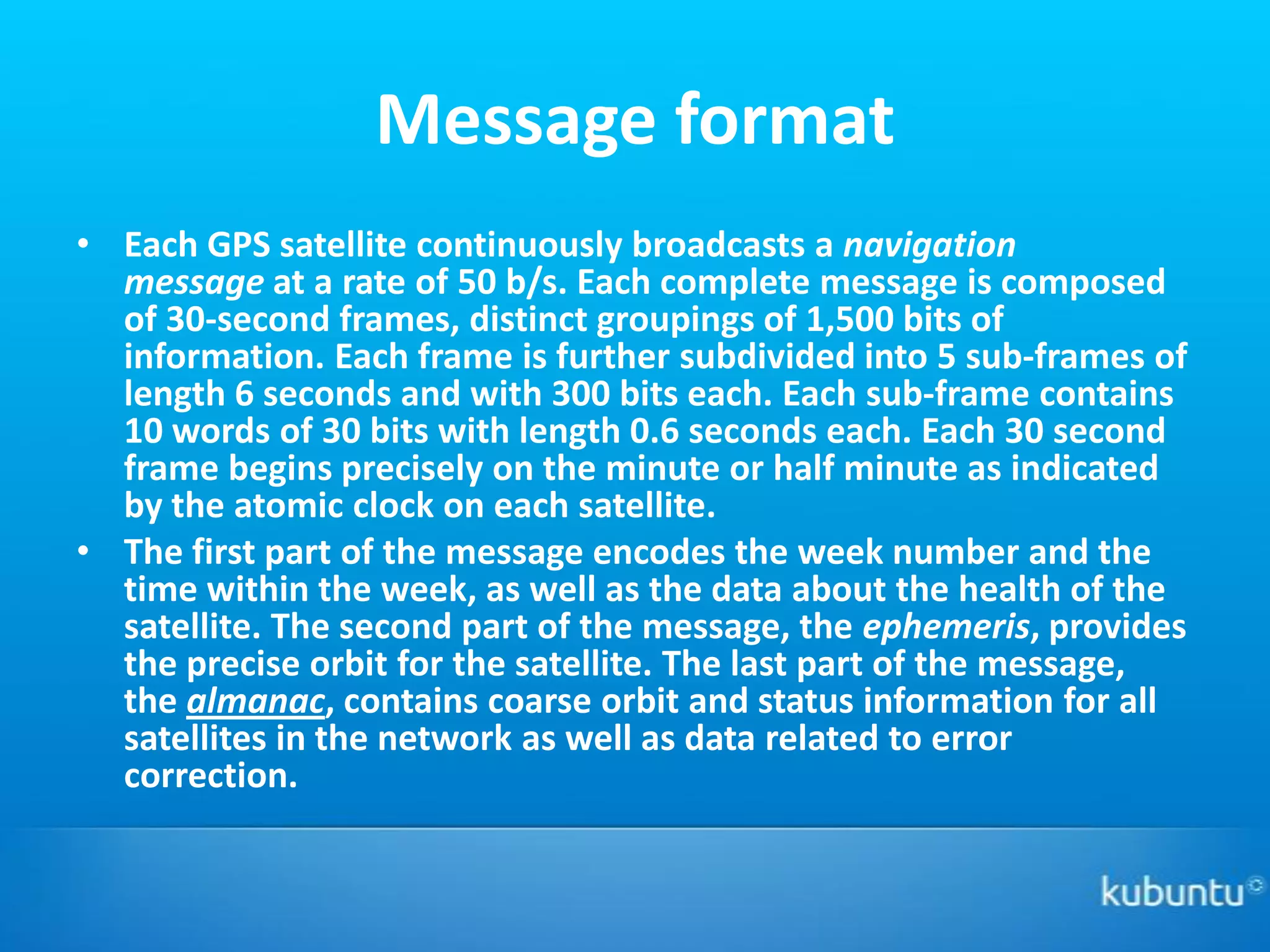 Message format

• Each GPS satellite continuously broadcasts a navigation message at a rate of 50 b/s. Each complete message is composed of 30-second frames, distinct groupings of 1,500 bits of information. Each frame is further subdivided into 5 sub-frames of length 6 seconds and with 300 bits each. Each sub-frame contains 10 words of 30 bits with length 0.6 seconds each. Each 30 second frame begins precisely on the minute or half minute as indicated by the atomic clock on each satellite.

• The first part of the message encodes the week number and the time within the week, as well as the data about the health of the satellite. The second part of the message, the ephemeris, provides the precise orbit for the satellite. The last part of the message, the almanac, contains coarse orbit and status information for all satellites in the network as well as data related to error correction.

kubuntu©